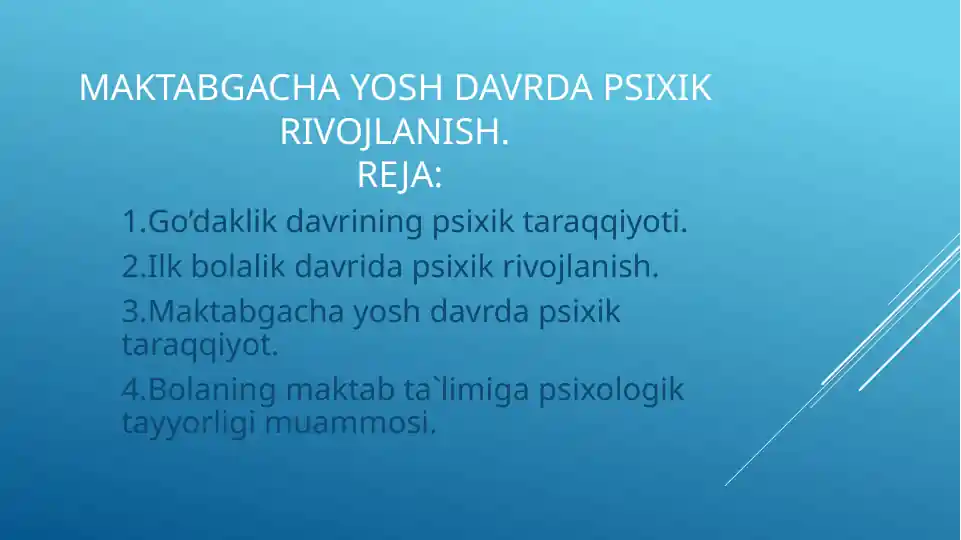 MAKTABGACHA YOSH DAVRDA PSIXIK RIVOJLANISH.
REJA:

1.Go’daklik davrining psixik taraqqiyoti.

2.Ilk bolalik davrida psixik rivojlanish.

3.Maktabgacha yosh davrda psixik taraqqiyot.

4.Bolaning maktab ta`limiga psixologik tayyorligi muammosi.